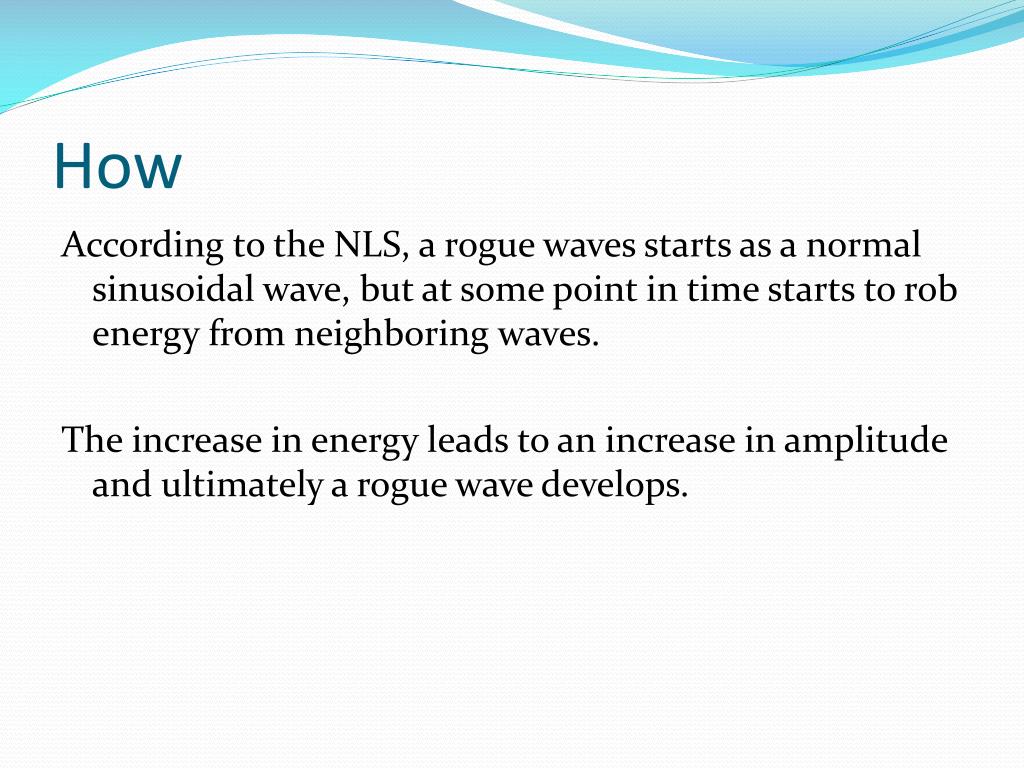 How

According to the NLS, a rogue waves starts as a normal sinusoidal wave, but at some point in time starts to rob energy from neighboring waves.

The increase in energy leads to an increase in amplitude and ultimately a rogue wave develops.